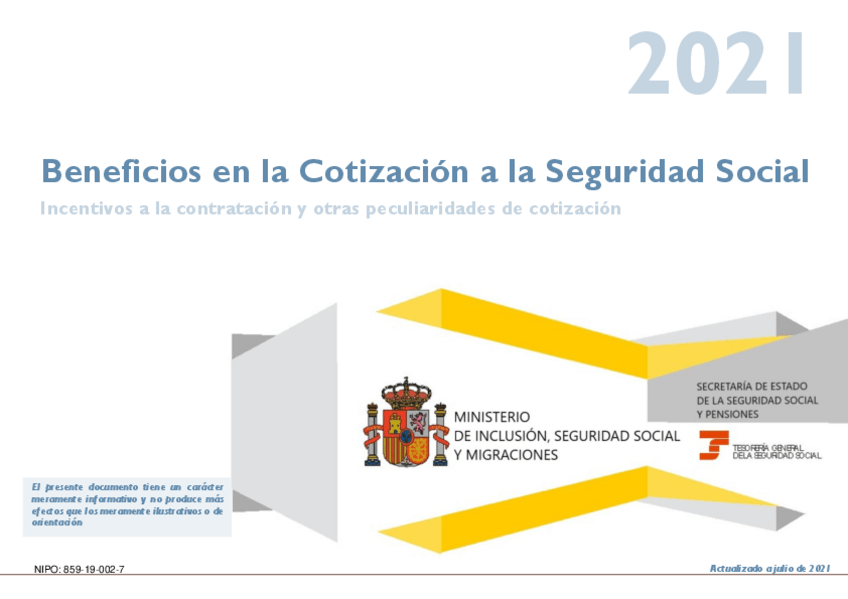 2021

Beneficios en la Cotización a la Seguridad Social

Incentivos a la contratación y otras peculiaridades de cotización

MINISTERIO
DE INCLUSIÓN, SEGURIDAD SOCIAL
Y MIGRACIONES

SECRETARÍA DE ESTADO
DE LA SEGURIDAD SOCIAL
Y PENSIONES

TESORERÍA GENERAL
DE LA SEGURIDAD SOCIAL

El presente documento tiene un carácter meramente informativo y no produce más efectos que los meramente ilustrativos o de orientación

NIPO: 859-19-002-7

Actualizado a julio de 2021